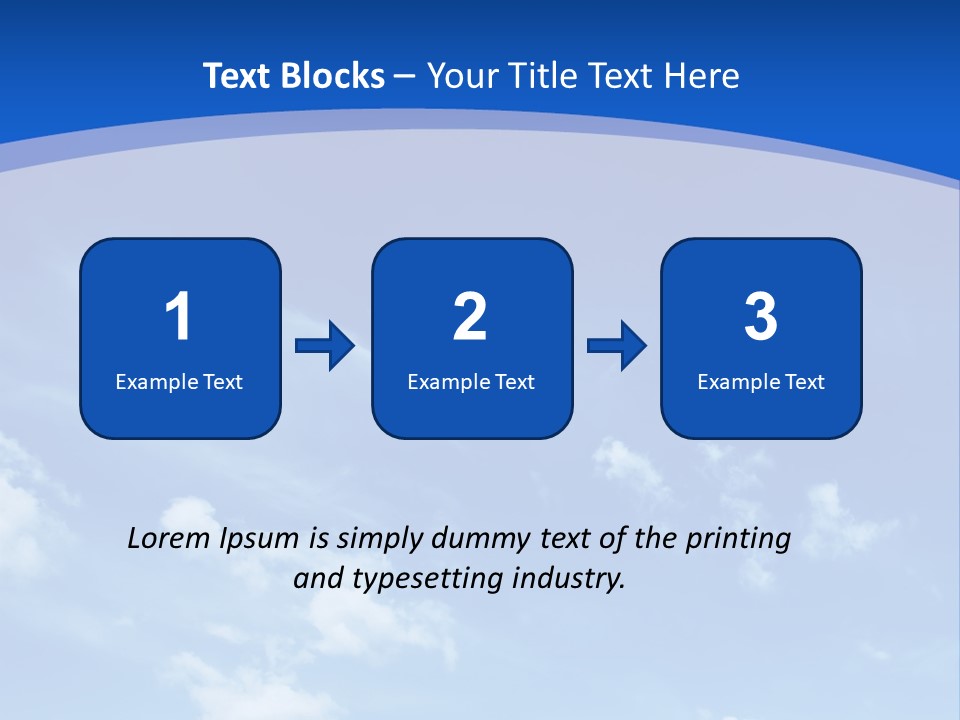 Text Blocks – Your Title Text Here

1
Example Text

2
Example Text

3
Example Text

Lorem Ipsum is simply dummy text of the printing and typesetting industry.